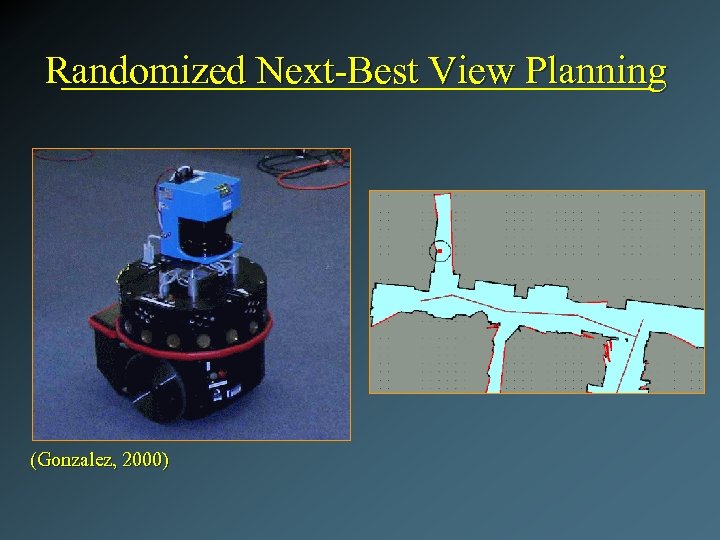 Randomized Next-Best View Planning

(Gonzalez, 2000)